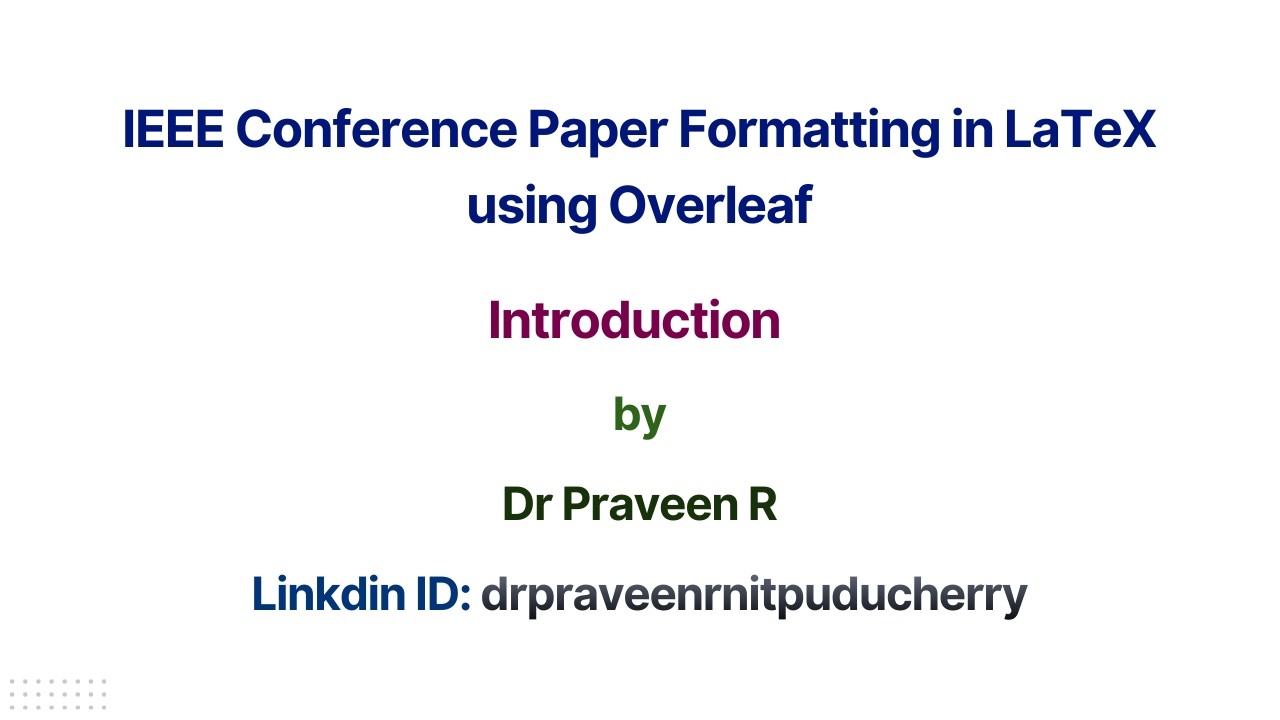 IEEE Conference Paper Formatting in LaTeX using Overleaf

Introduction

by

Dr Praveen R

Linkdin ID: drpraveenrnitpuducherry